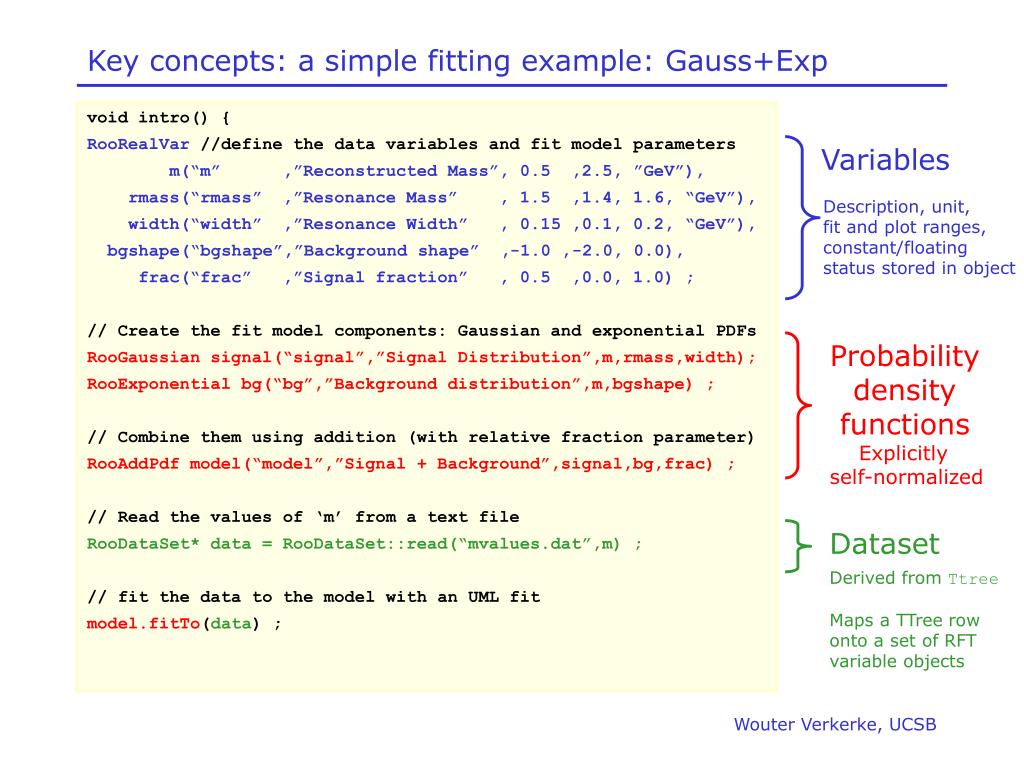 Key concepts: a simple fitting example: Gauss+Exp

void intro() {
RooRealVar //define the data variables and fit model parameters
m(“m” ,”Reconstructed Mass”, 0.5 ,2.5, ”GeV”),
rmass(“rmass” ,”Resonance Mass” , 1.5 ,1.4, 1.6, “GeV”),
width(“width” ,”Resonance Width” , 0.15 ,0.1, 0.2, “GeV”),
bgshape(“bgshape”,”Background shape” ,-1.0 ,-2.0, 0.0),
frac(“frac” ,”Signal fraction” , 0.5 ,0.0, 1.0) ;

// Create the fit model components: Gaussian and exponential PDFs
RooGaussian signal(“signal”,”Signal Distribution”,m,rmass,width);
RooExponential bg(“bg”,”Background distribution”,m,bgshape) ;

// Combine them using addition (with relative fraction parameter)
RooAddPdf model(“model”,”Signal + Background”,signal,bg,frac) ;

// Read the values of ‘m’ from a text file
RooDataSet* data = RooDataSet::read(“mvalues.dat”,m) ;

// fit the data to the model with an UML fit
model.fitTo(data) ;

Variables

Description, unit, fit and plot ranges, constant/floating status stored in object

Probability density functions

Explicitly self-normalized

Dataset

Derived from Ttree

Maps a TTree row onto a set of RFT variable objects

Wouter Verkerke, UCSB